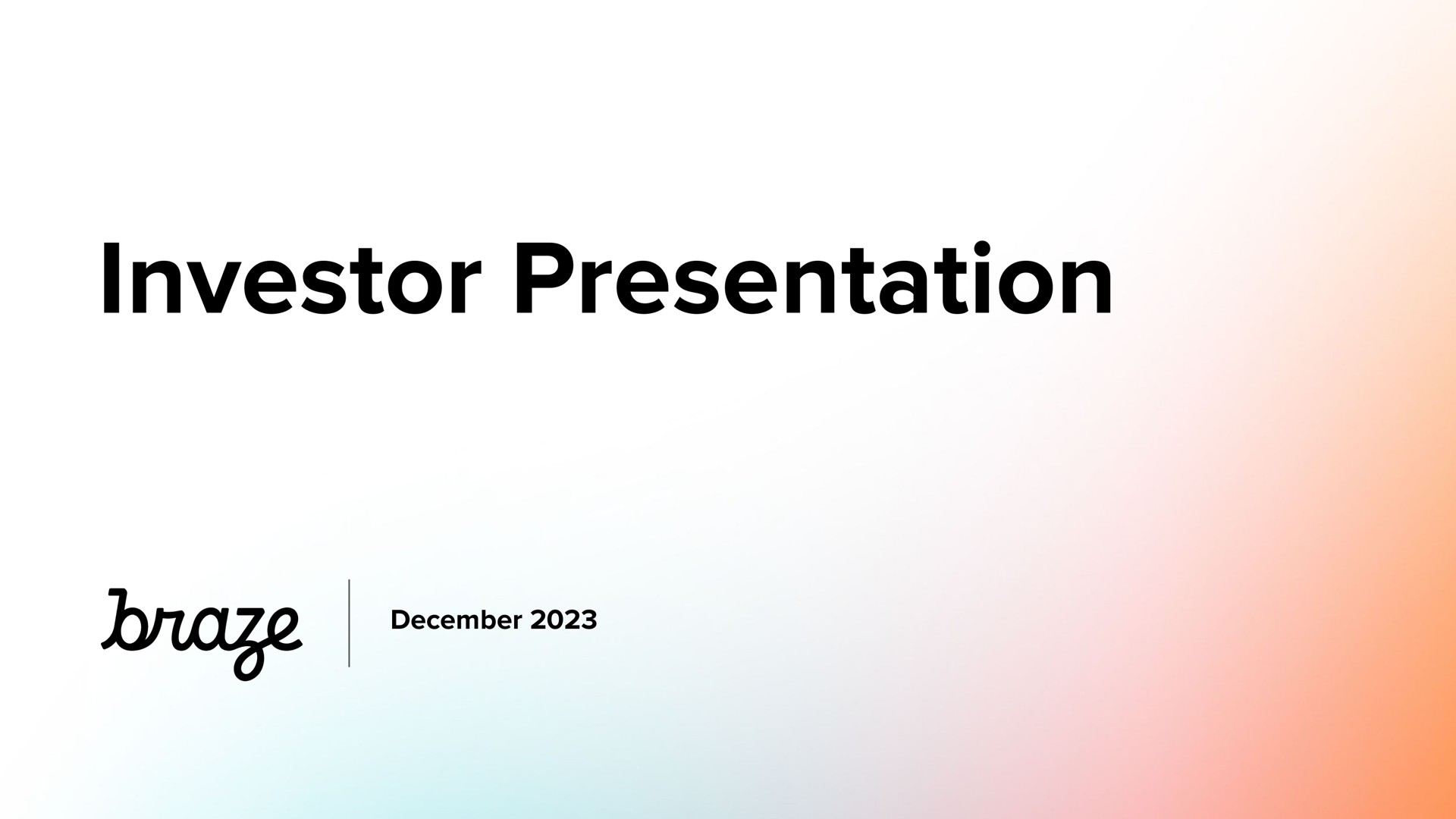 Investor Presentation

braze

December 2023